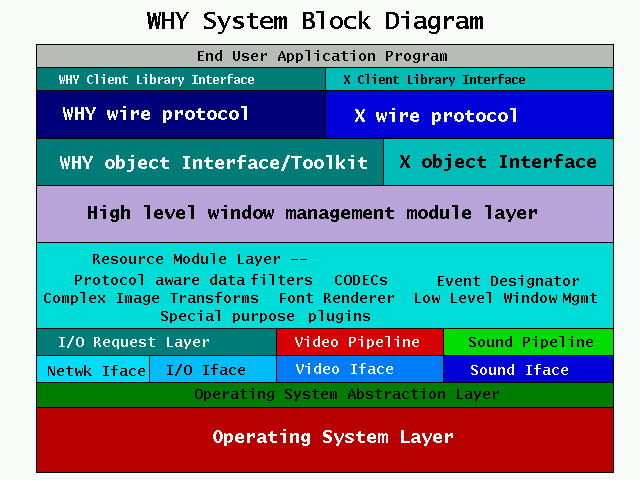 WHY System Block Diagram

End User Application Program

WHY Client Library Interface

X Client Library Interface

WHY wire protocol

X wire protocol

WHY object Interface/Toolkit

X object Interface

High level window management module layer

Resource Module Layer --
Protocol aware data filters CODECs Event Designator
Complex Image Transforms Font Renderer Low Level Window Mgmt
Special purpose plugins

I/O Request Layer

Video Pipeline

Sound Pipeline

Netwk Iface

I/O Iface

Video Iface

Sound Iface

Operating System Abstraction Layer

Operating System Layer